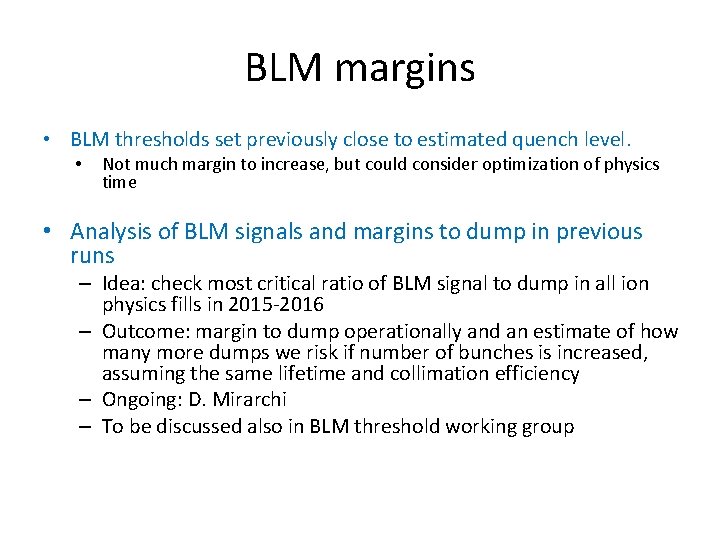 BLM margins

• BLM thresholds set previously close to estimated quench level.
  • Not much margin to increase, but could consider optimization of physics time

• Analysis of BLM signals and margins to dump in previous runs
  – Idea: check most critical ratio of BLM signal to dump in all ion physics fills in 2015-2016
  – Outcome: margin to dump operationally and an estimate of how many more dumps we risk if number of bunches is increased, assuming the same lifetime and collimation efficiency
  – Ongoing: D. Mirarchi
  – To be discussed also in BLM threshold working group